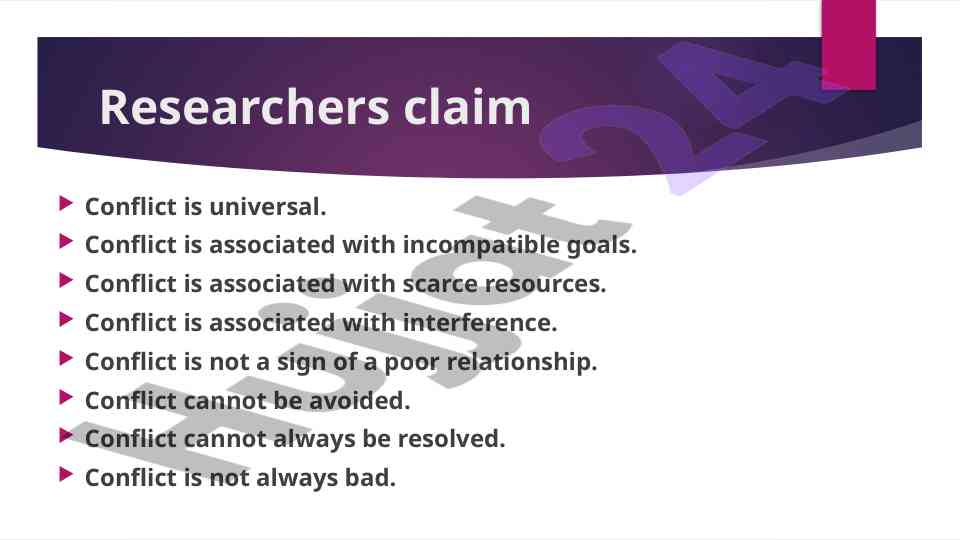 Researchers claim

Conflict is universal.
Conflict is associated with incompatible goals.
Conflict is associated with scarce resources.
Conflict is associated with interference.
Conflict is not a sign of a poor relationship.
Conflict cannot be avoided.
Conflict cannot always be resolved.
Conflict is not always bad.

Huljot 24